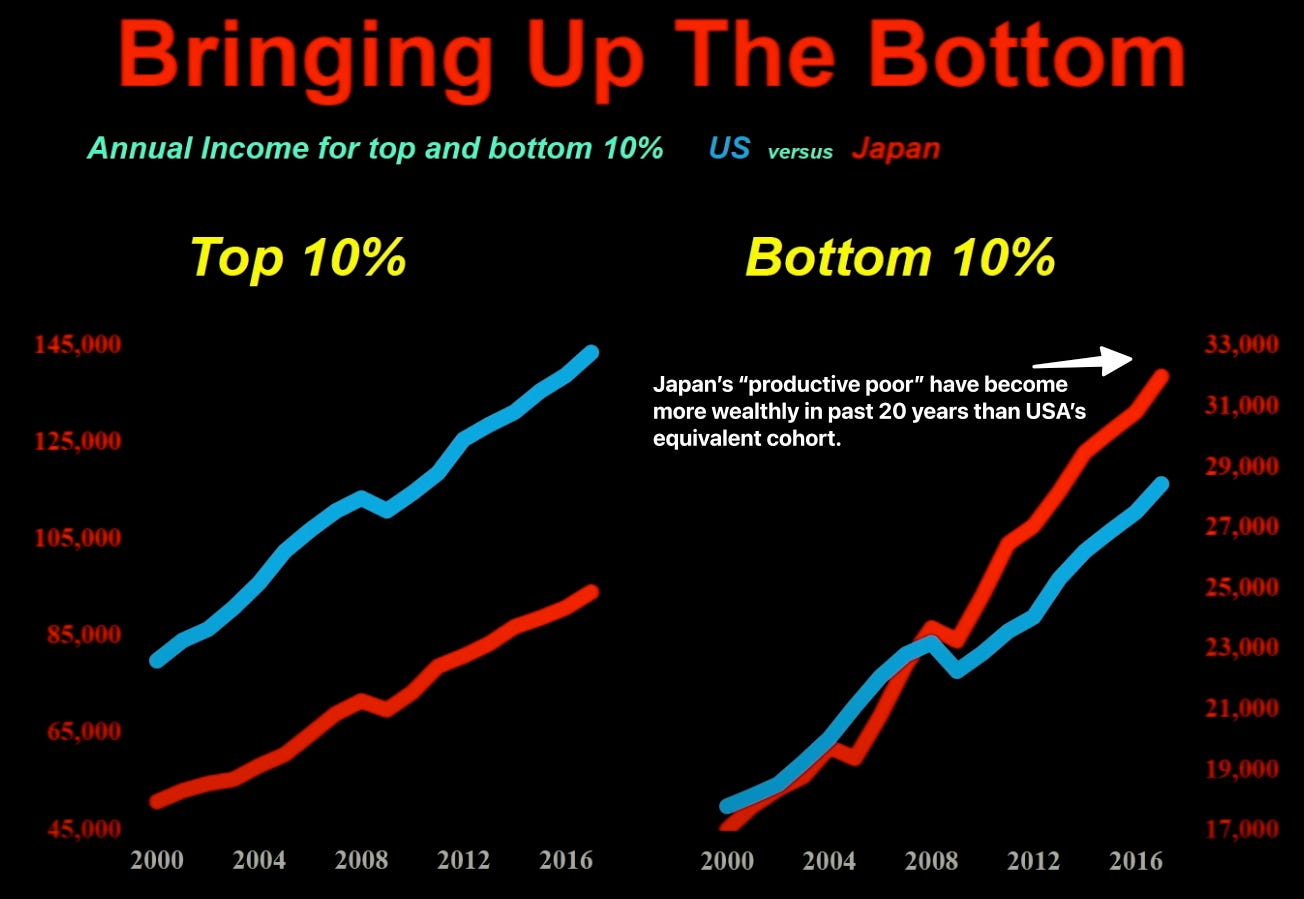 Bringing Up The Bottom

Annual Income for top and bottom 10% US versus Japan

Top 10%

145,000
125,000
105,000
85,000
65,000
45,000

2000 2004 2008 2012 2016

Bottom 10%

Japan's "productive poor" have become more wealthly in past 20 years than USA's equivalent cohort.

33,000
31,000
29,000
27,000
25,000
23,000
21,000
19,000
17,000

2000 2004 2008 2012 2016